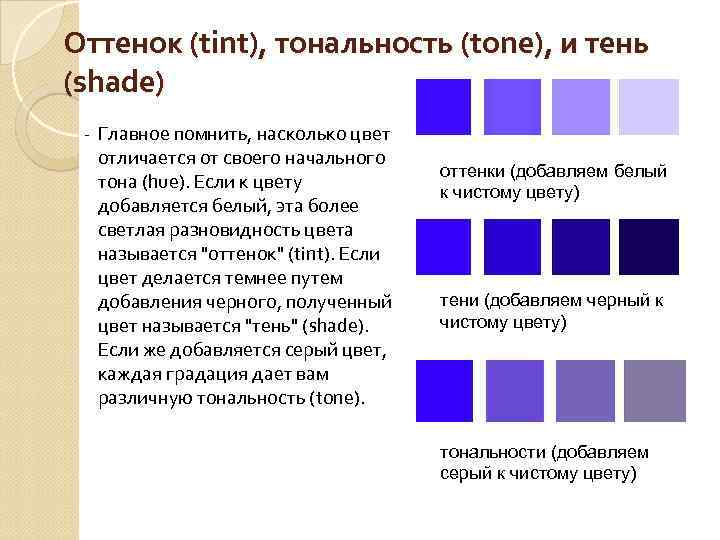 Оттенок (tint), тональность (tone), и тень (shade)

- Главное помнить, насколько цвет отличается от своего начального тона (hue). Если к цвету добавляется белый, эта более светлая разновидность цвета называется "оттенок" (tint). Если цвет делается темнее путем добавления черного, полученный цвет называется "тень" (shade). Если же добавляется серый цвет, каждая градация дает вам различную тональность (tone).

оттенки (добавляем белый к чистому цвету)

тени (добавляем черный к чистому цвету)

тональности (добавляем серый к чистому цвету)